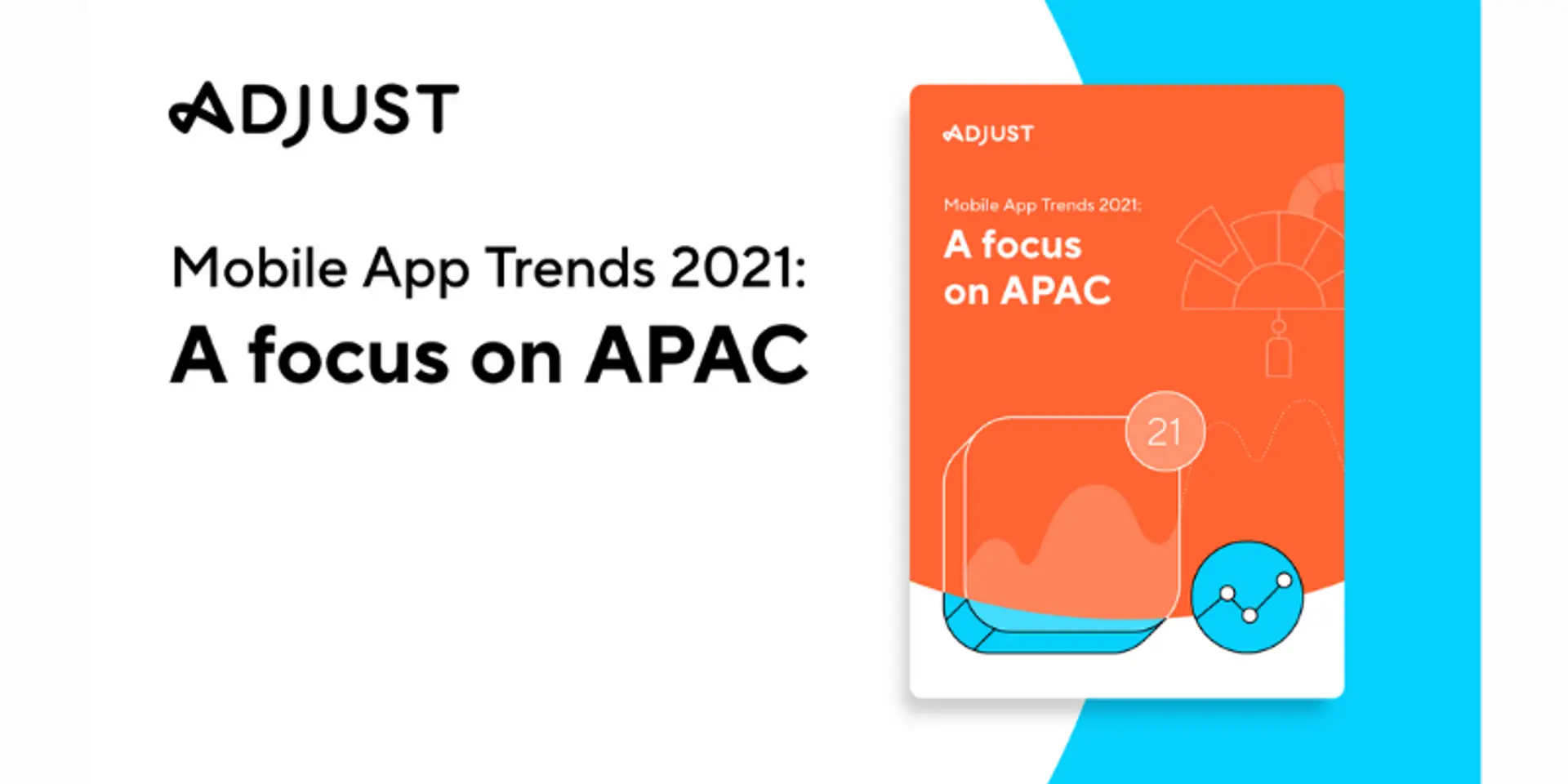 ADJUST

Mobile App Trends 2021:
A focus on APAC

ADJUST

Mobile App Trends 2021:
A focus on APAC

21